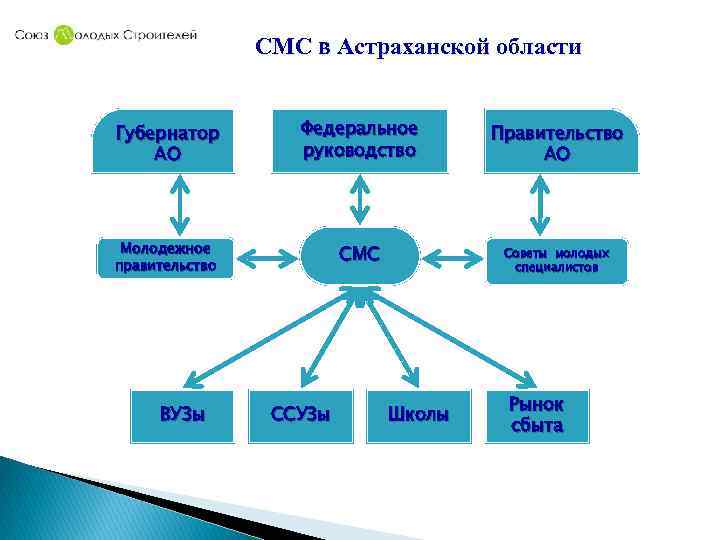 Союз Молодых Строителей

СМС в Астраханской области

Губернатор АО

Федеральное руководство

Правительство АО

Молодежное правительство

СМС

Советы молодых специалистов

ВУЗы

ССУЗы

Школы

Рынок сбыта